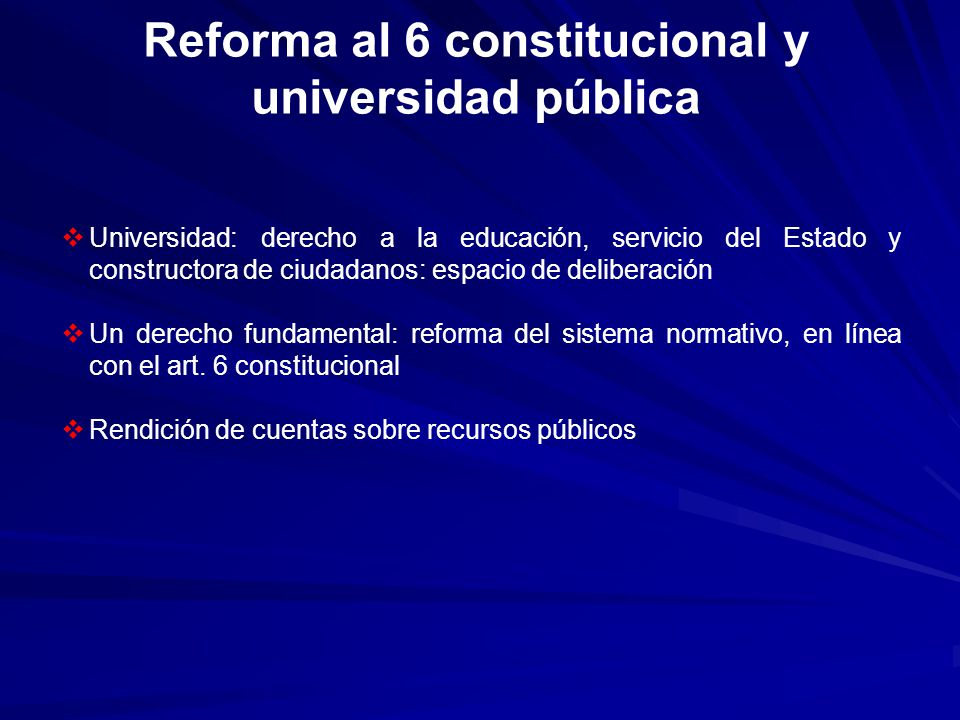 Reforma al 6 constitucional y universidad pública

❖ Universidad: derecho a la educación, servicio del Estado y constructora de ciudadanos: espacio de deliberación

❖ Un derecho fundamental: reforma del sistema normativo, en línea con el art. 6 constitucional

❖ Rendición de cuentas sobre recursos públicos